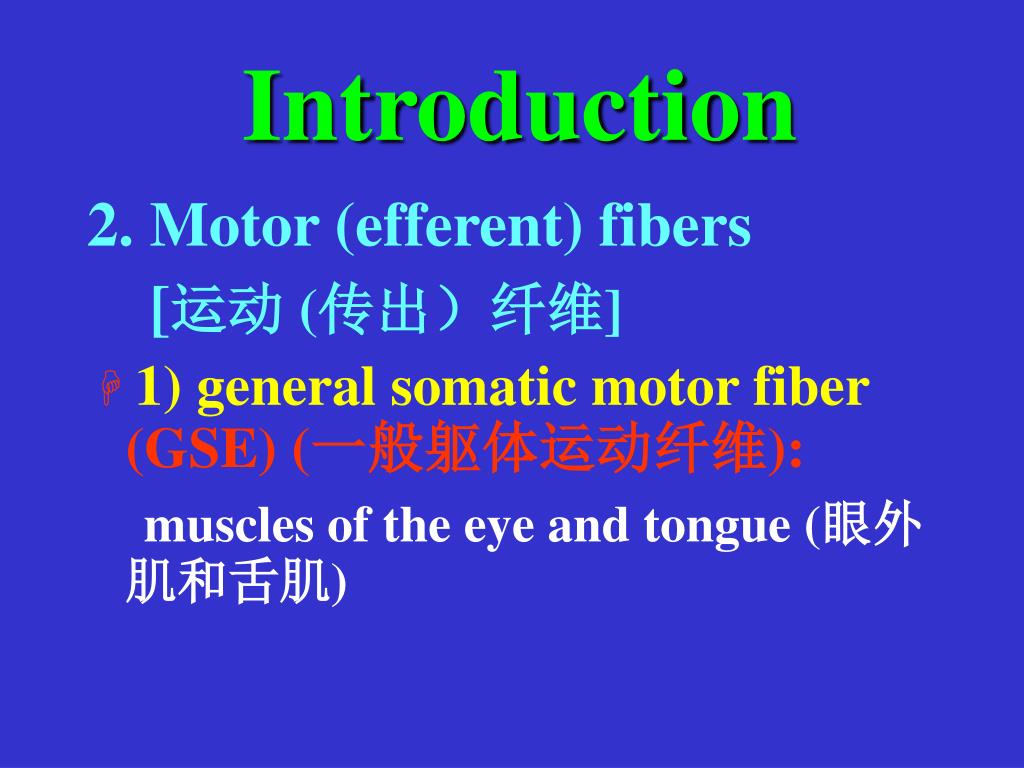 Introduction

2. Motor (efferent) fibers
[运动 (传出）纤维]

1) general somatic motor fiber (GSE) (一般躯体运动纤维):

muscles of the eye and tongue (眼外肌和舌肌)